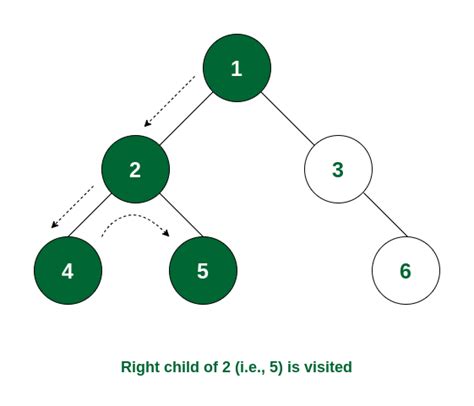 1

2

3

4

5

6

Right child of 2 (i.e., 5) is visited